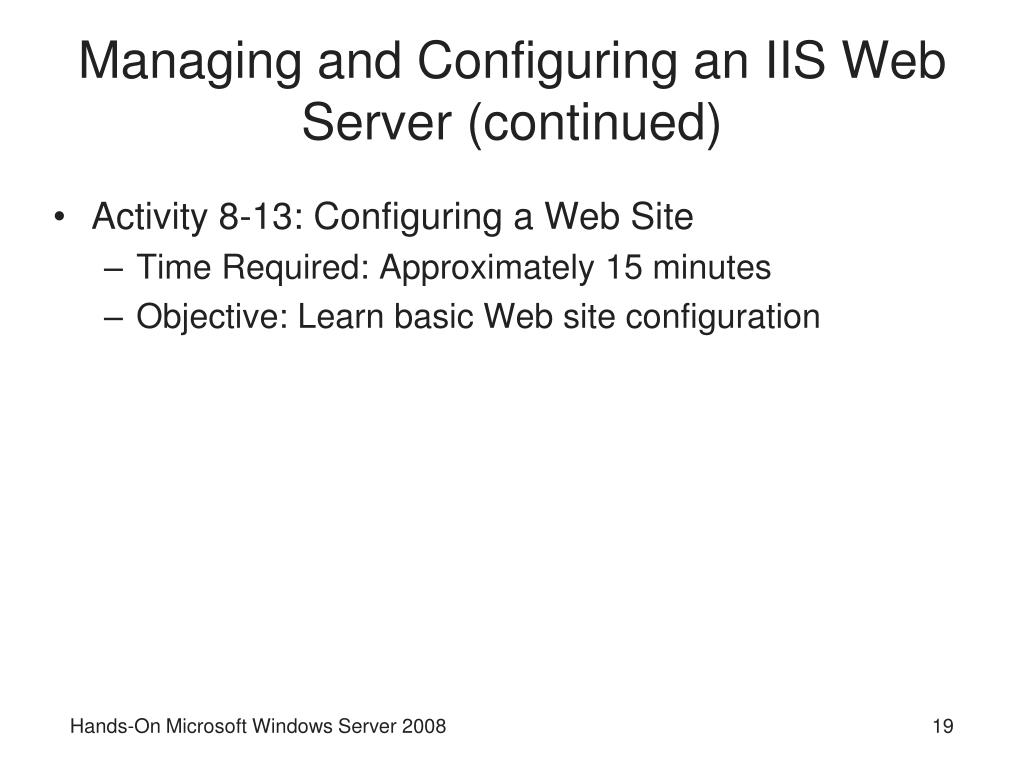 Managing and Configuring an IIS Web Server (continued)

• Activity 8-13: Configuring a Web Site
– Time Required: Approximately 15 minutes
– Objective: Learn basic Web site configuration

Hands-On Microsoft Windows Server 2008

19